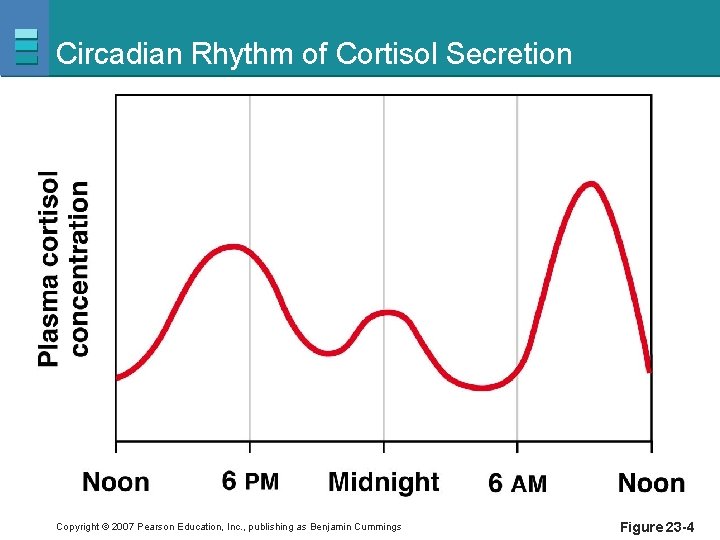 Circadian Rhythm of Cortisol Secretion

Plasma cortisol concentration

Noon

6 PM

Midnight

6 AM

Noon

Copyright © 2007 Pearson Education, Inc., publishing as Benjamin Cummings

Figure 23-4